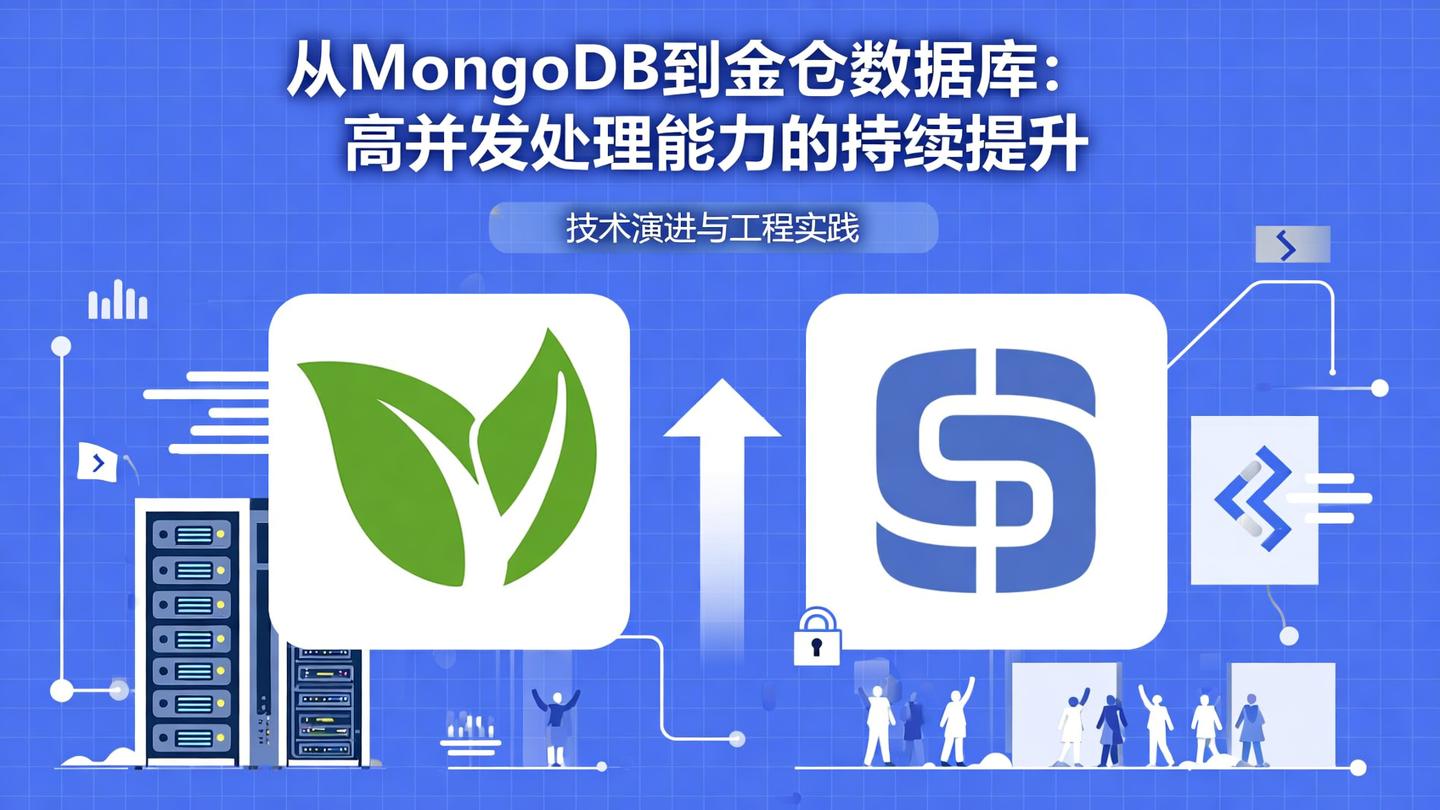 从MongoDB到金仓数据库：
高并发处理能力的持续提升

技术演进与工程实践